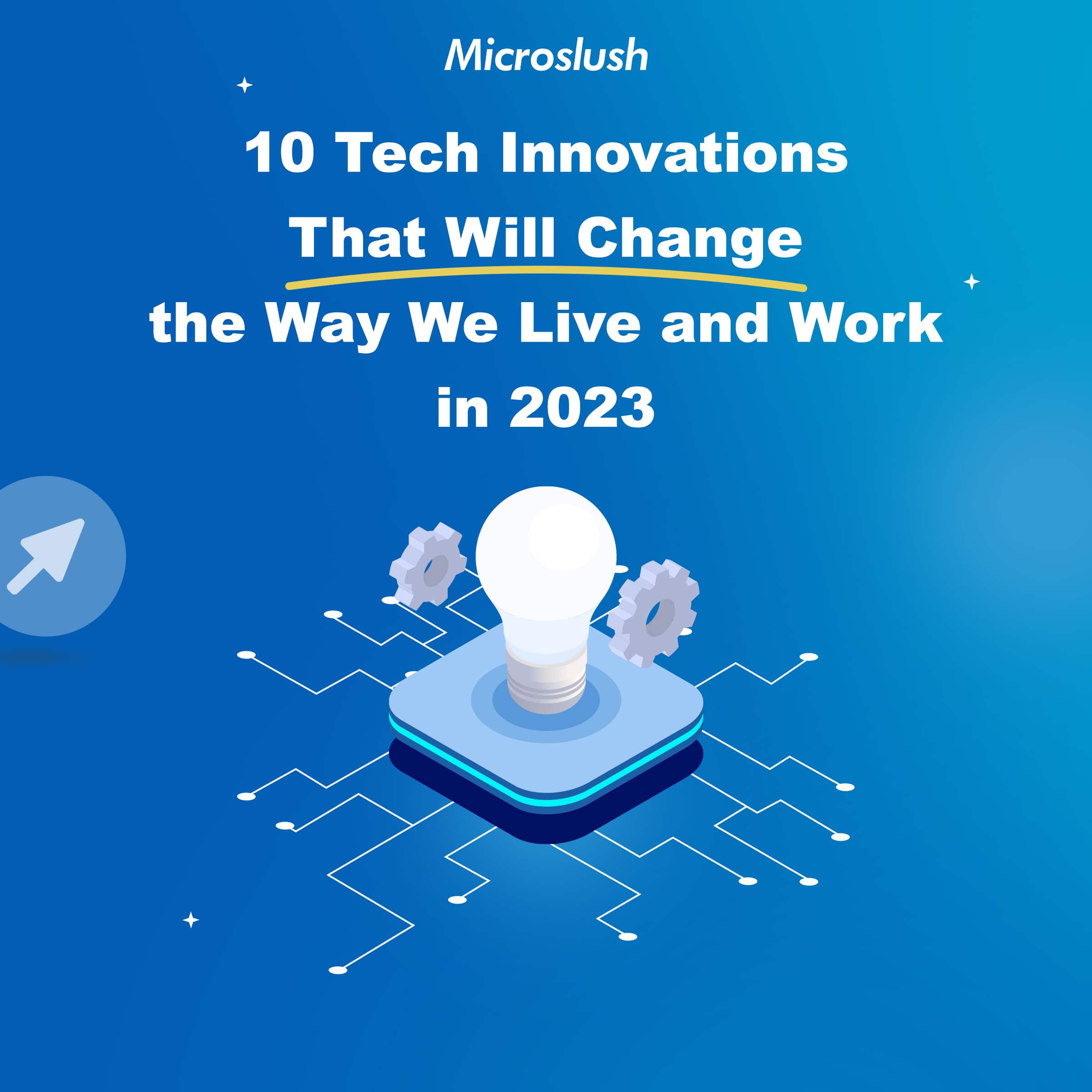 Microslush

10 Tech Innovations That Will Change the Way We Live and Work in 2023